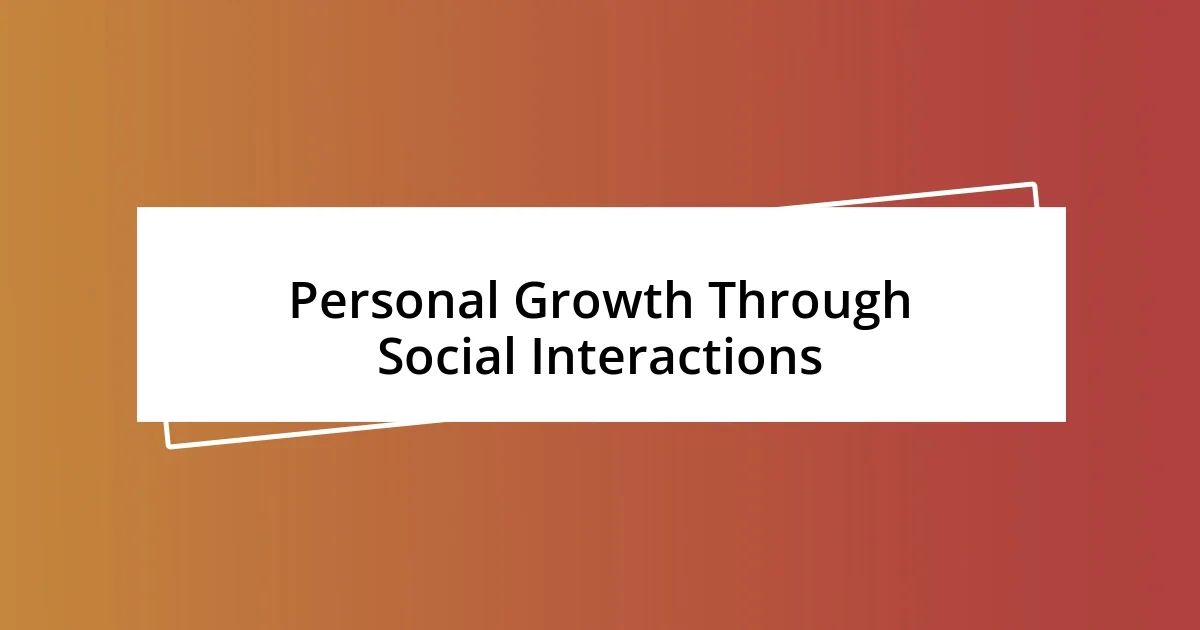 Personal Growth Through Social Interactions